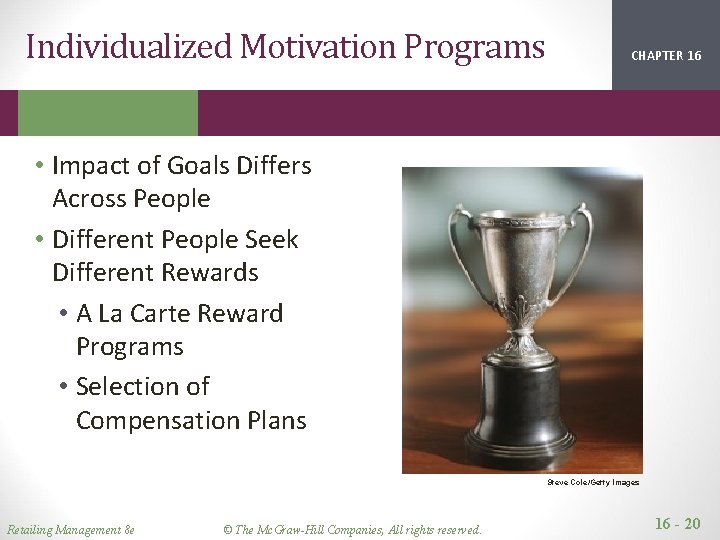 Individualized Motivation Programs

CHAPTER 16

• Impact of Goals Differs Across People
• Different People Seek Different Rewards
  • A La Carte Reward Programs
  • Selection of Compensation Plans

Steve Cole/Getty Images

Retailing Management 8e

© The McGraw-Hill Companies, All rights reserved.

16 - 20